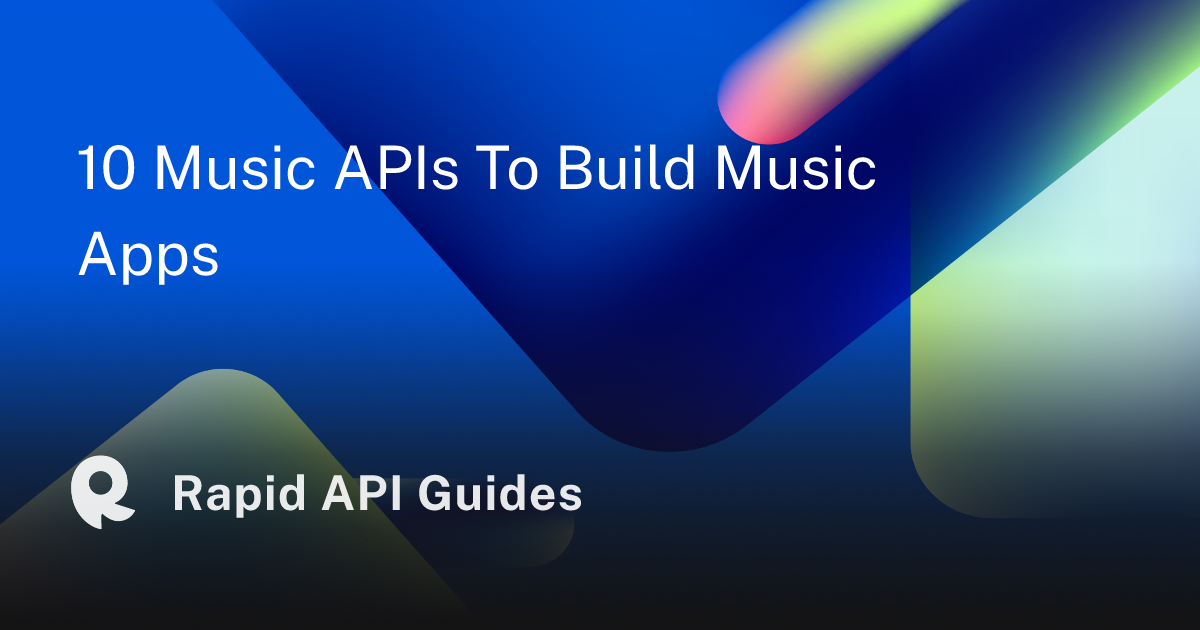 10 Music APIs To Build Music Apps

Rapid API Guides